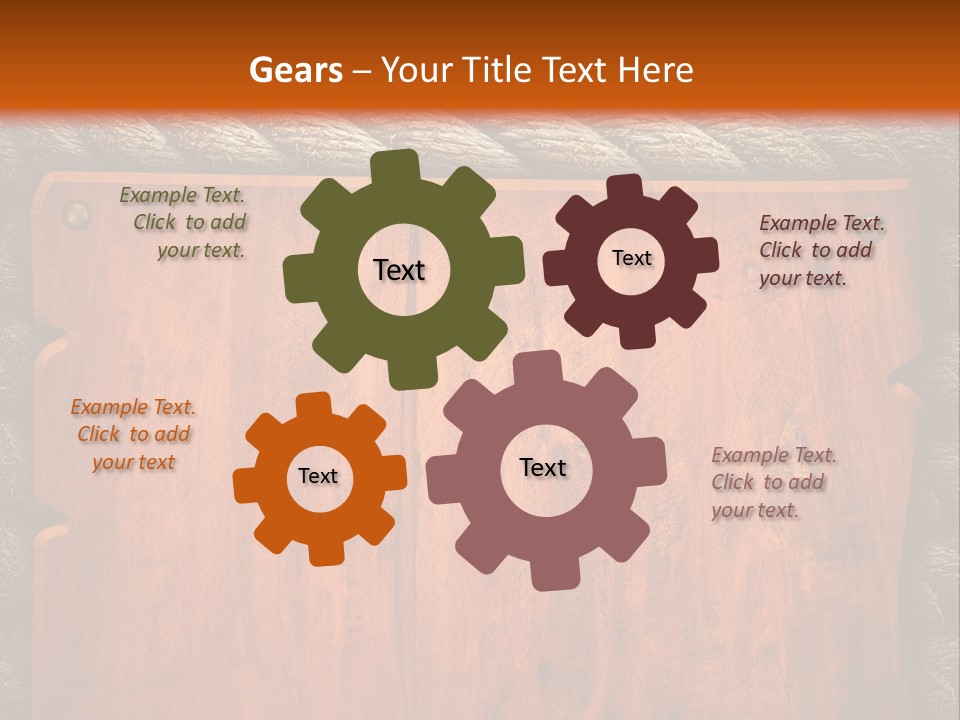 Gears – Your Title Text Here

Example Text. Click to add your text.

Text

Text

Example Text. Click to add your text.

Example Text. Click to add your text

Text

Text

Example Text. Click to add your text.